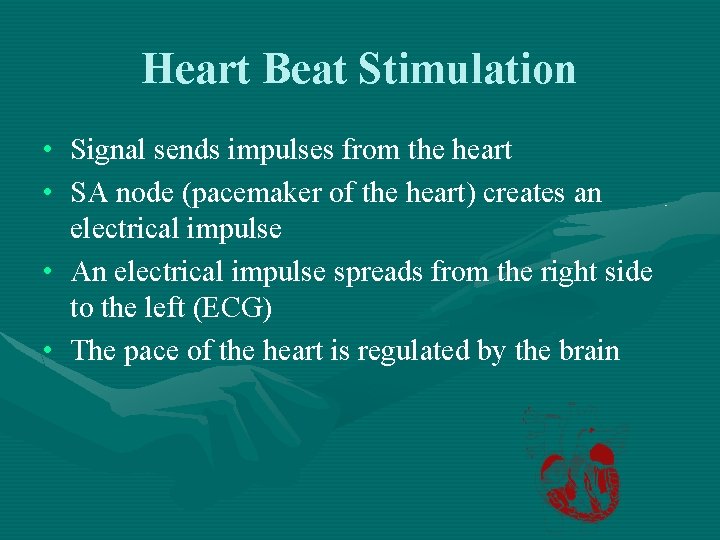 Heart Beat Stimulation

• Signal sends impulses from the heart
• SA node (pacemaker of the heart) creates an electrical impulse
• An electrical impulse spreads from the right side to the left (ECG)
• The pace of the heart is regulated by the brain